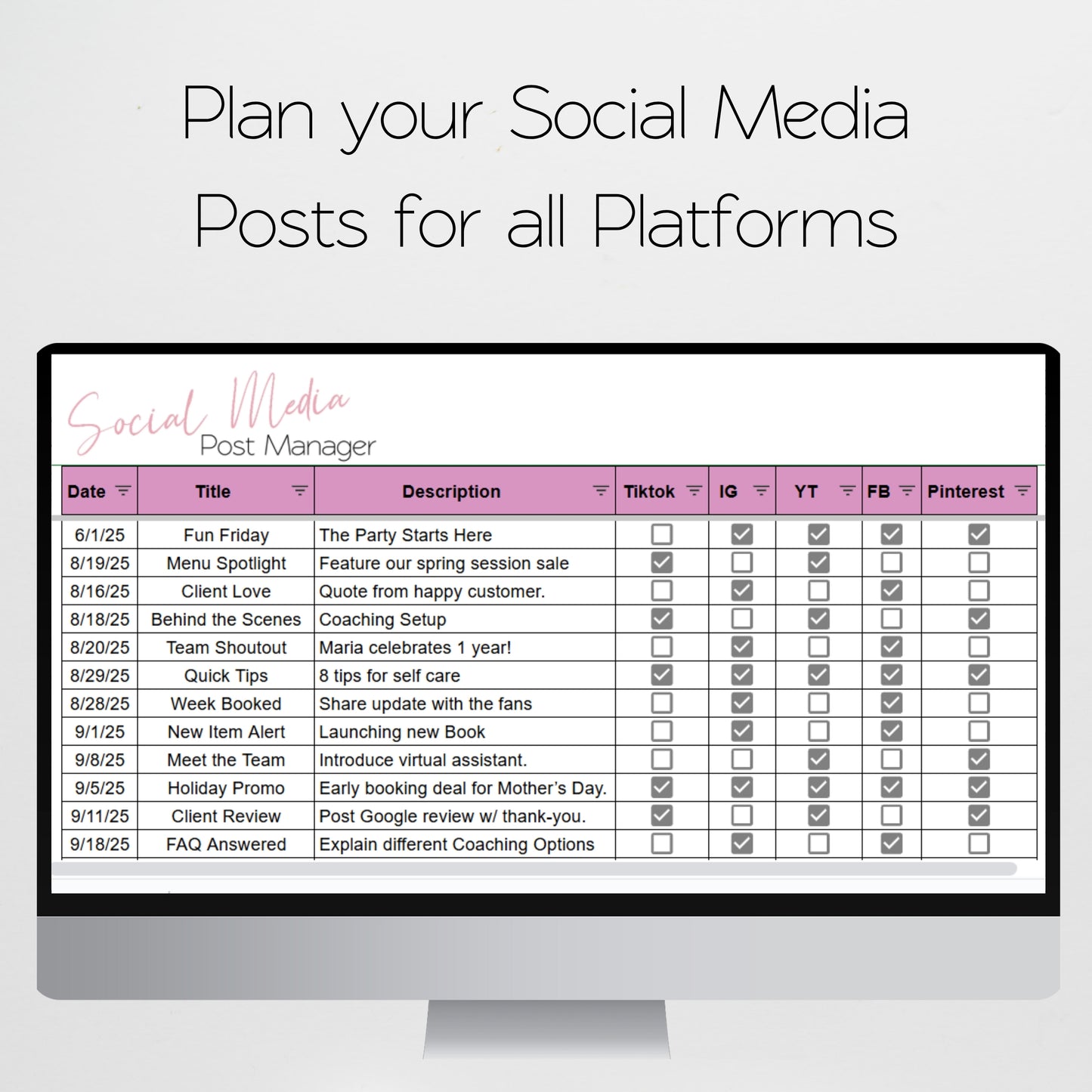 Plan your Social Media Posts for all Platforms

Social Media
Post Manager

| Date | Title | Description | Tiktok | IG | YT | FB | Pinterest |
|---|---|---|---|---|---|---|---|
| 6/1/25 | Fun Friday | The Party Starts Here | ☐ | ☑ | ☑ | ☑ | ☑ |
| 8/19/25 | Menu Spotlight | Feature our spring session sale | ☑ | ☐ | ☑ | ☐ | ☐ |
| 8/16/25 | Client Love | Quote from happy customer. | ☐ | ☑ | ☐ | ☑ | ☐ |
| 8/18/25 | Behind the Scenes | Coaching Setup | ☑ | ☐ | ☑ | ☐ | ☑ |
| 8/20/25 | Team Shoutout | Maria celebrates 1 year! | ☐ | ☑ | ☐ | ☑ | ☐ |
| 8/29/25 | Quick Tips | 8 tips for self care | ☑ | ☑ | ☑ | ☑ | ☑ |
| 8/28/25 | Week Booked | Share update with the fans | ☐ | ☑ | ☐ | ☑ | ☐ |
| 9/1/25 | New Item Alert | Launching new Book | ☐ | ☑ | ☐ | ☑ | ☐ |
| 9/8/25 | Meet the Team | Introduce virtual assistant. | ☐ | ☐ | ☑ | ☐ | ☑ |
| 9/5/25 | Holiday Promo | Early booking deal for Mother's Day. | ☑ | ☑ | ☑ | ☑ | ☑ |
| 9/11/25 | Client Review | Post Google review w/ thank-you. | ☑ | ☐ | ☑ | ☐ | ☑ |
| 9/18/25 | FAQ Answered | Explain different Coaching Options | ☐ | ☑ | ☐ | ☑ | ☐ |